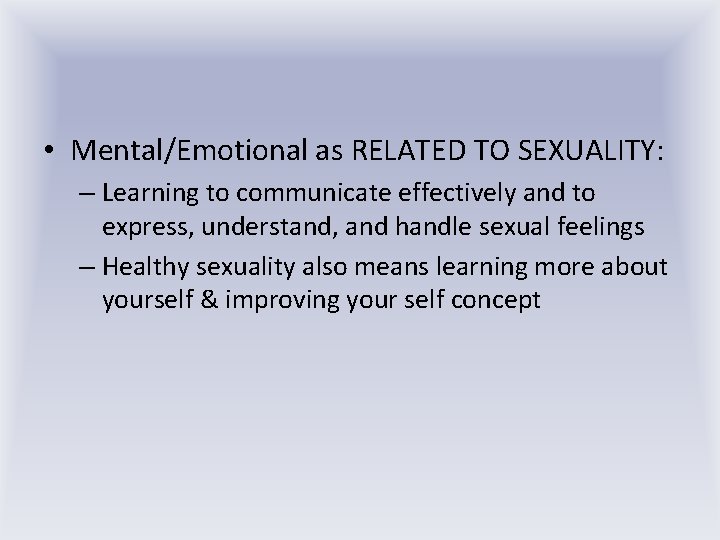 • Mental/Emotional as RELATED TO SEXUALITY:

– Learning to communicate effectively and to express, understand, and handle sexual feelings

– Healthy sexuality also means learning more about yourself & improving your self concept